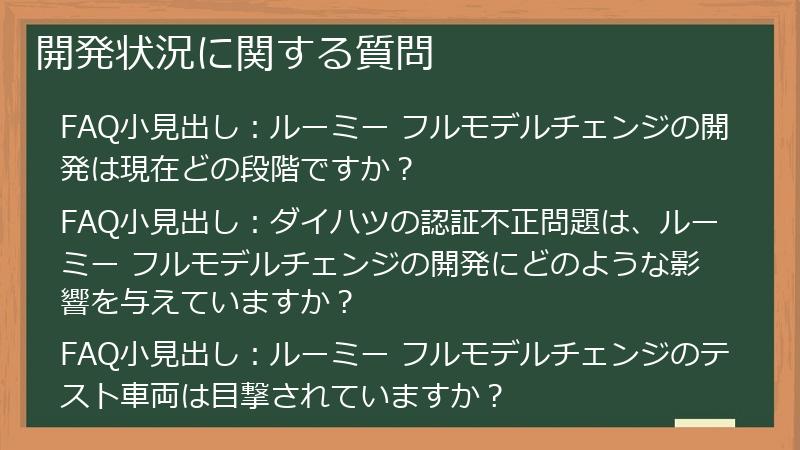 開発状況に関する質問

FAQ小見出し：ルーミー フルモデルチェンジの開発は現在どの段階ですか？

FAQ小見出し：ダイハツの認証不正問題は、ルーミー フルモデルチェンジの開発にどのような影響を与えていますか？

FAQ小見出し：ルーミー フルモデルチェンジのテスト車両は目撃されていますか？